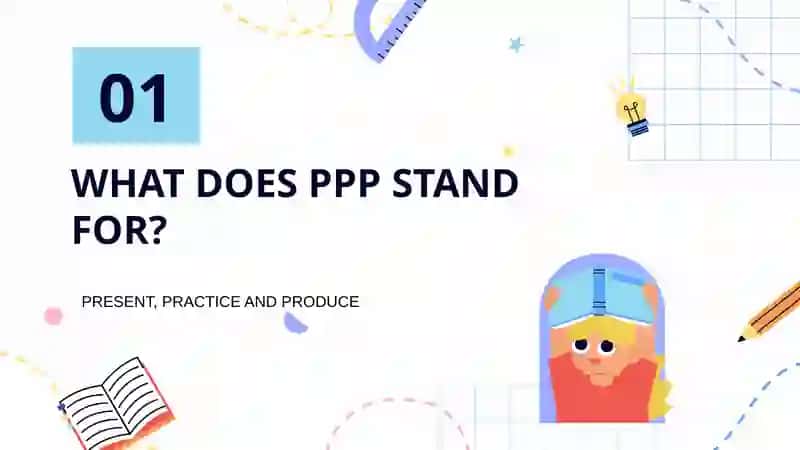 01

WHAT DOES PPP STAND FOR?

PRESENT, PRACTICE AND PRODUCE